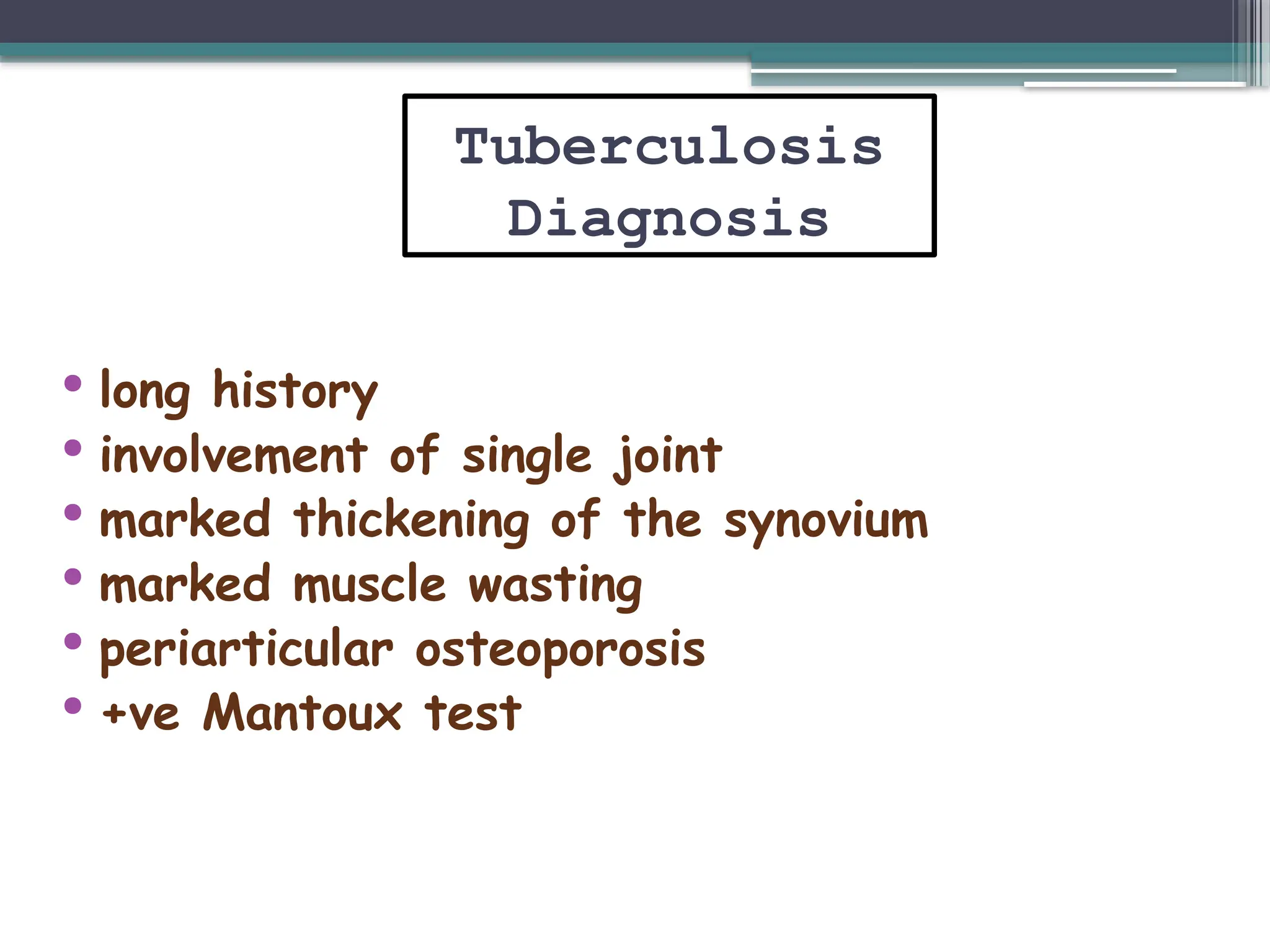 Tuberculosis
Diagnosis

• long history
• involvement of single joint
• marked thickening of the synovium
• marked muscle wasting
• periarticular osteoporosis
• +ve Mantoux test